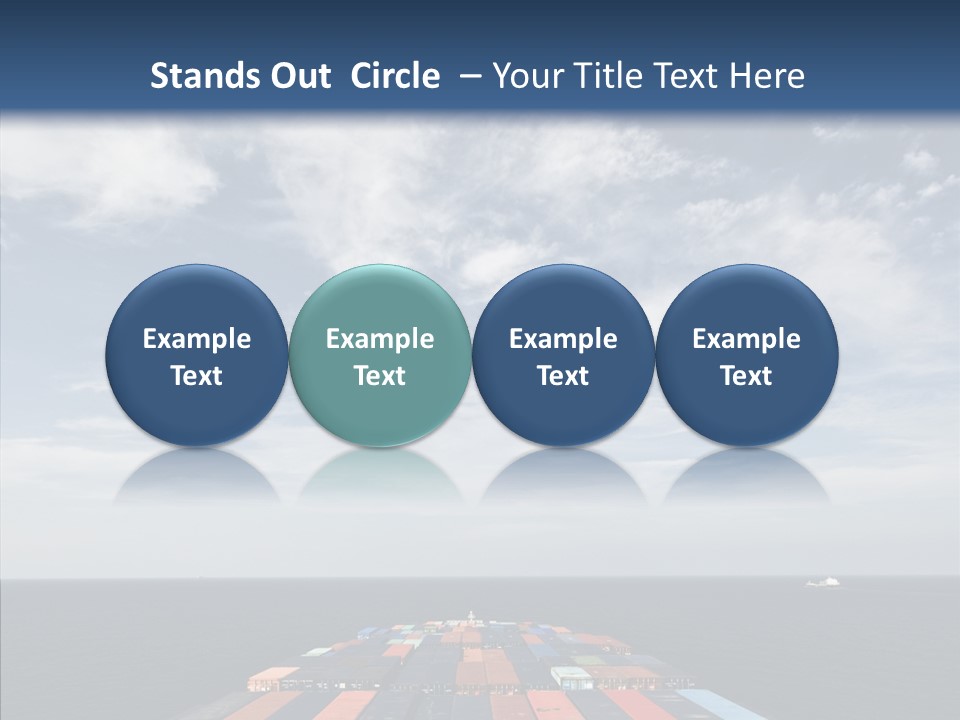 Stands Out Circle – Your Title Text Here

Example Text

Example Text

Example Text

Example Text